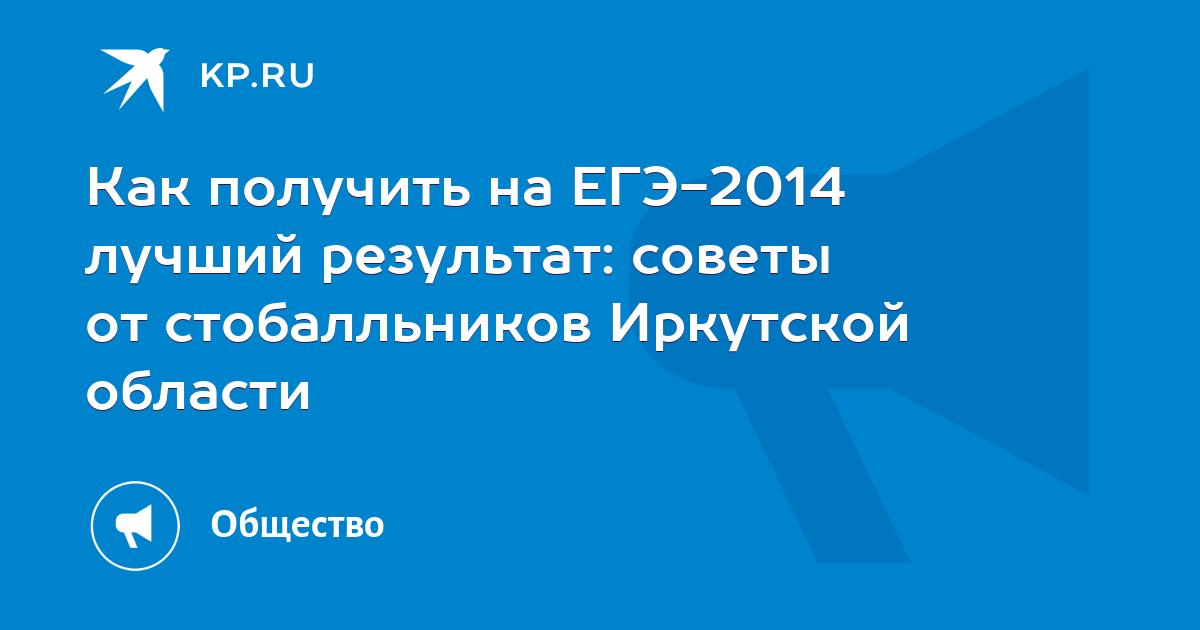 KP.RU

Как получить на ЕГЭ-2014 лучший результат: советы от стобалльников Иркутской области

Общество